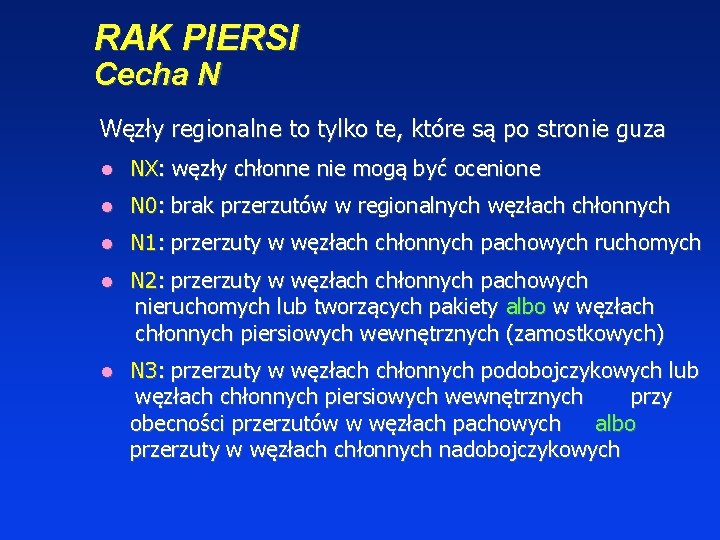 RAK PIERSI
Cecha N

Węzły regionalne to tylko te, które są po stronie guza

- NX: węzły chłonne nie mogą być ocenione
- N0: brak przerzutów w regionalnych węzłach chłonnych
- N1: przerzuty w węzłach chłonnych pachowych ruchomych
- N2: przerzuty w węzłach chłonnych pachowych nieruchomych lub tworzących pakiety albo w węzłach chłonnych piersiowych wewnętrznych (zamostkowych)
- N3: przerzuty w węzłach chłonnych podobojczykowych lub węzłach chłonnych piersiowych wewnętrznych przy obecności przerzutów w węzłach pachowych albo przerzuty w węzłach chłonnych nadobojczykowych